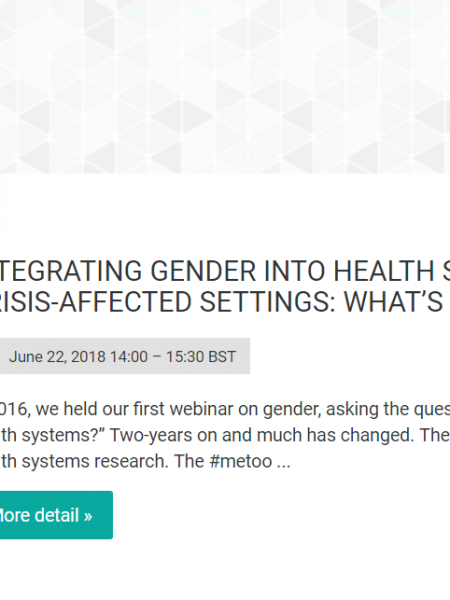 TEGRATING GENDER INTO HEALTH S
RISIS-AFFECTED SETTINGS: WHAT'S

June 22, 2018 14:00 – 15:30 BST

016, we held our first webinar on gender, asking the ques
th systems?" Two-years on and much has changed. The
th systems research. The #metoo ...

More detail »